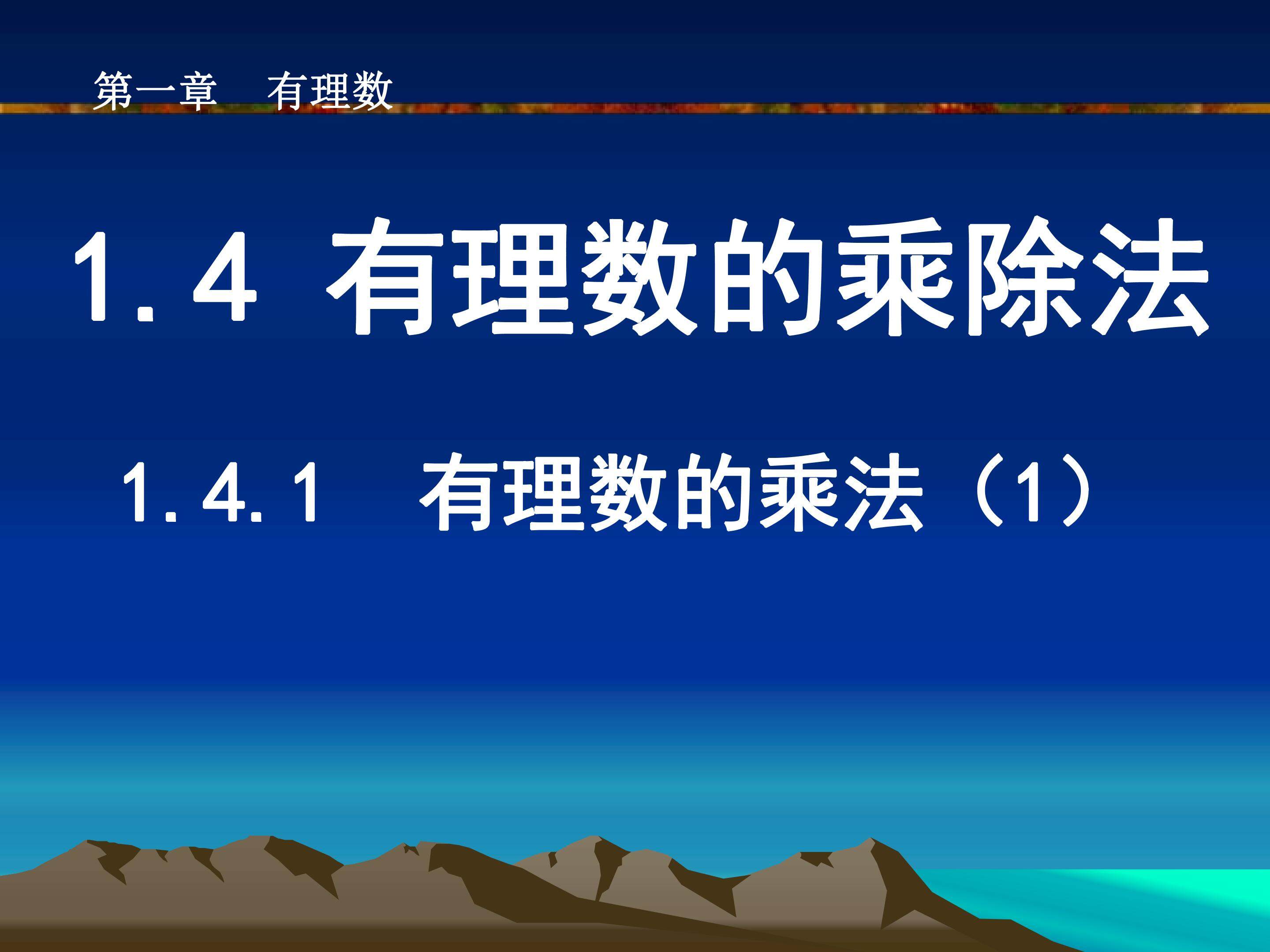 第一章　有理数

1.4 有理数的乘除法

1.4.1　有理数的乘法（1）